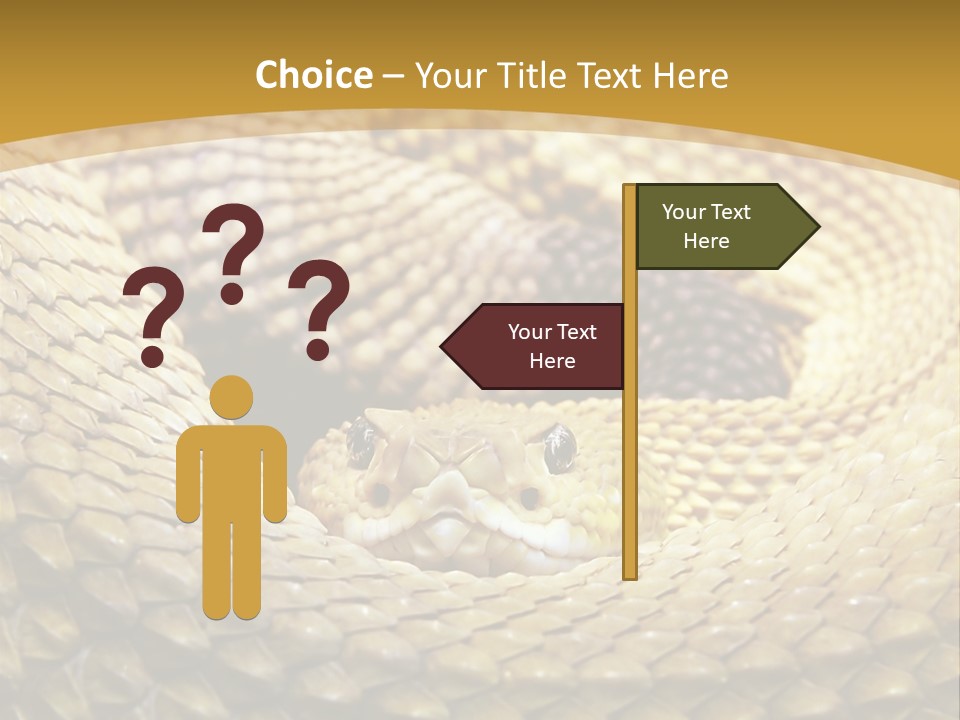 Choice – Your Title Text Here

? ? ?

Your Text Here

Your Text Here